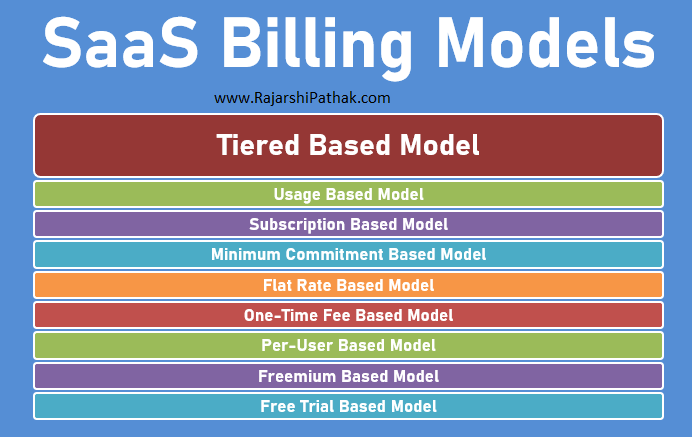 SaaS Billing Models

www.RajarshiPathak.com

Tiered Based Model

Usage Based Model

Subscription Based Model

Minimum Commitment Based Model

Flat Rate Based Model

One-Time Fee Based Model

Per-User Based Model

Freemium Based Model

Free Trial Based Model